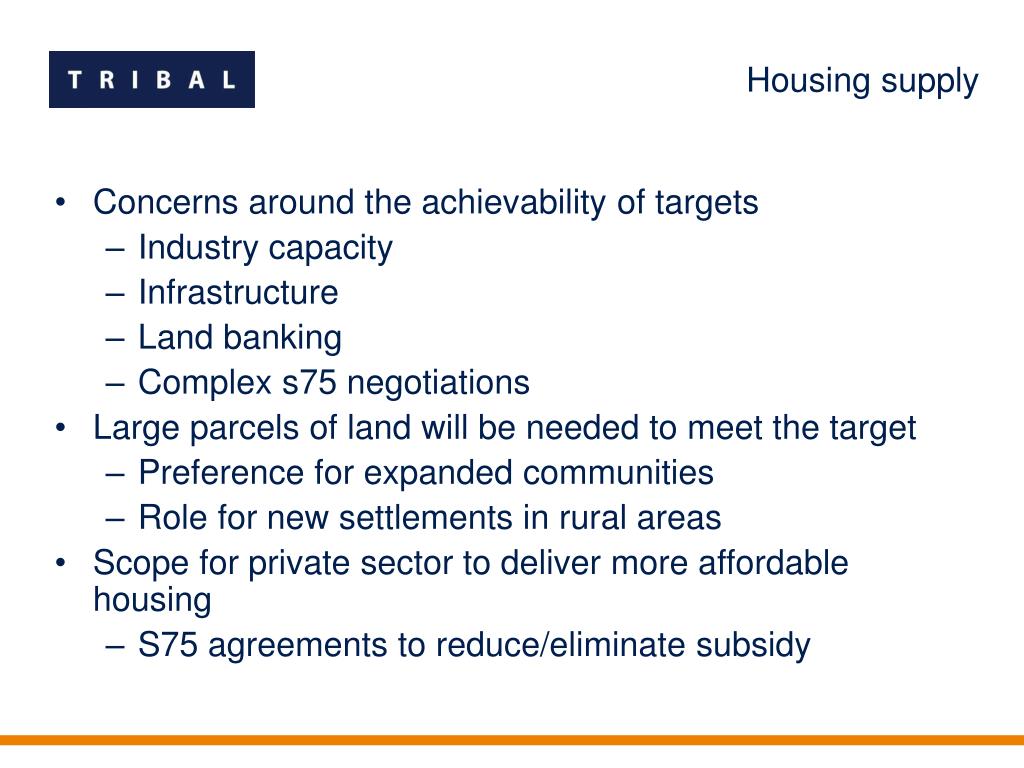 TRIBAL

Housing supply

• Concerns around the achievability of targets
– Industry capacity
– Infrastructure
– Land banking
– Complex s75 negotiations
• Large parcels of land will be needed to meet the target
– Preference for expanded communities
– Role for new settlements in rural areas
• Scope for private sector to deliver more affordable housing
– S75 agreements to reduce/eliminate subsidy